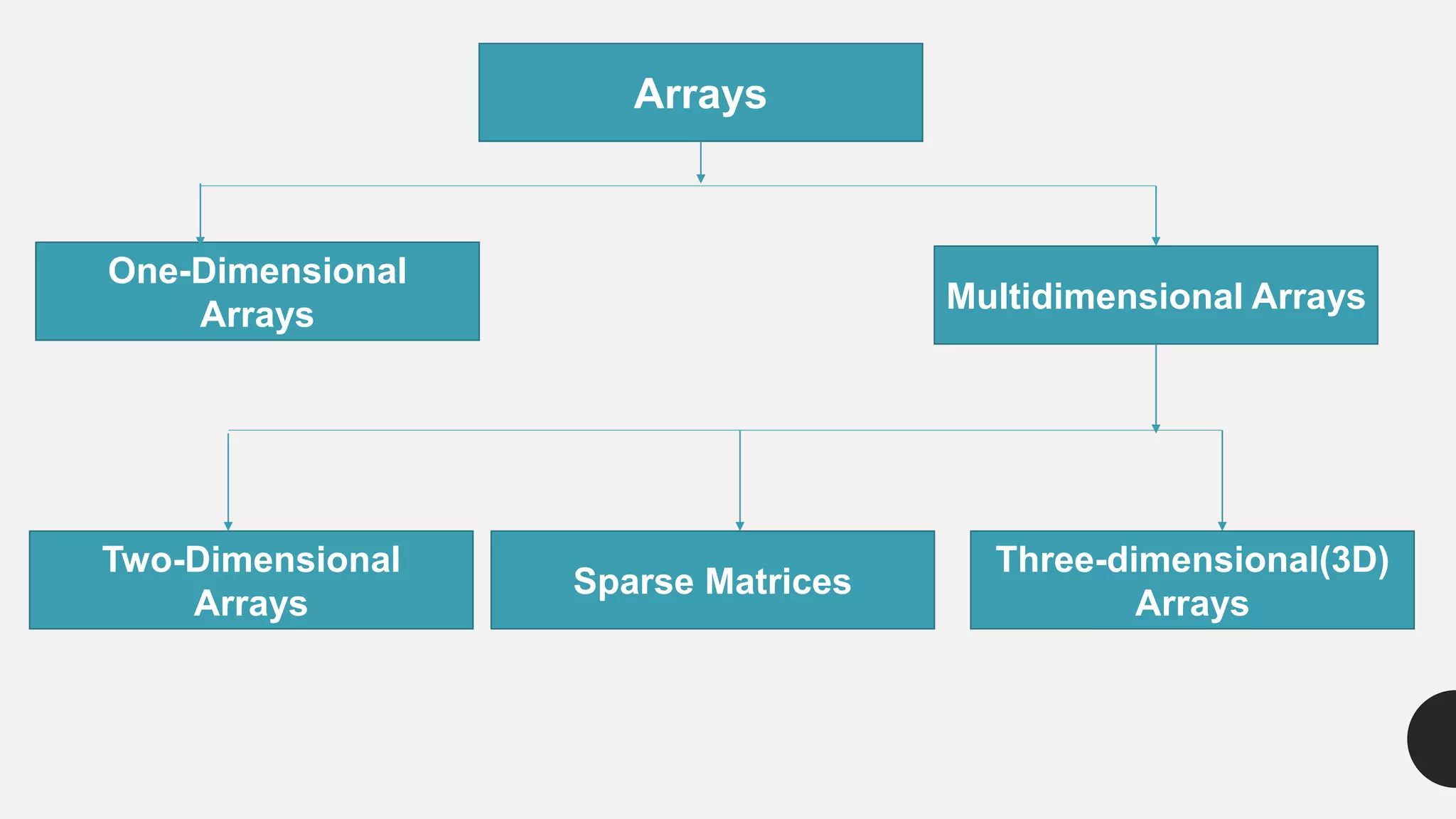 Arrays

One-Dimensional Arrays

Multidimensional Arrays

Two-Dimensional Arrays

Sparse Matrices

Three-dimensional(3D) Arrays